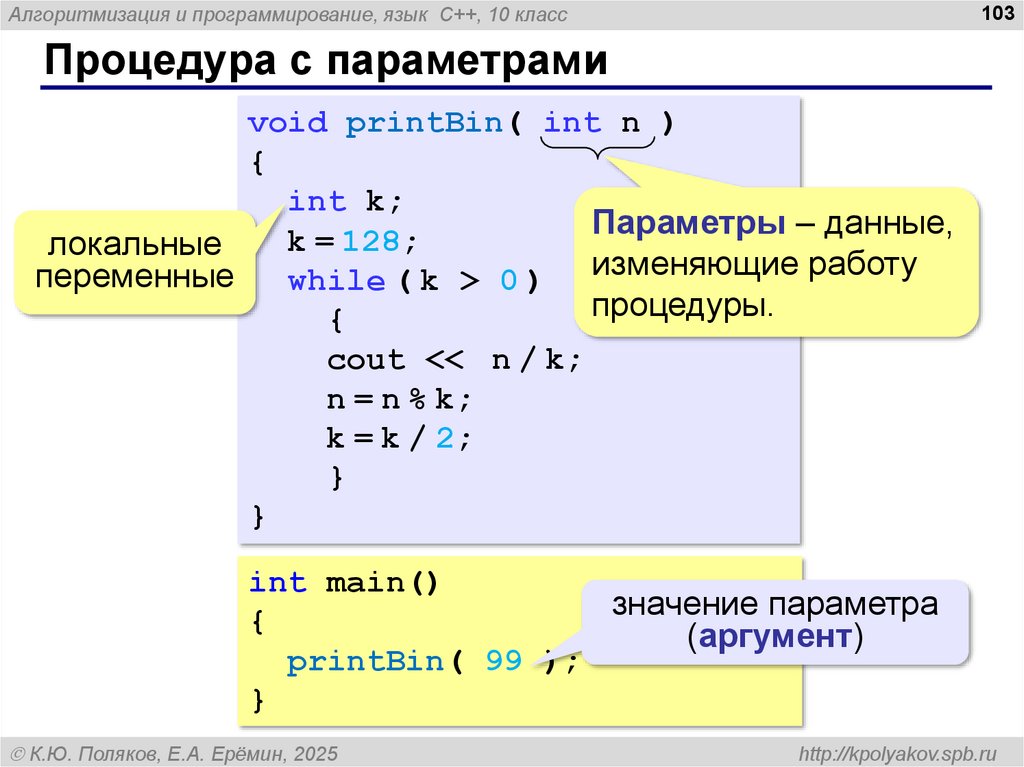 Алгоритмизация и программирование, язык C++, 10 класс

103

Процедура с параметрами

void printBin( int n )
{
  int k;
  k = 128;
  while ( k > 0 )
    {
    cout << n / k;
    n = n % k;
    k = k / 2;
    }
}

локальные переменные

Параметры – данные, изменяющие работу процедуры.

int main()
{
  printBin( 99 );
}

значение параметра (аргумент)

© К.Ю. Поляков, Е.А. Ерёмин, 2025

http://kpolyakov.spb.ru